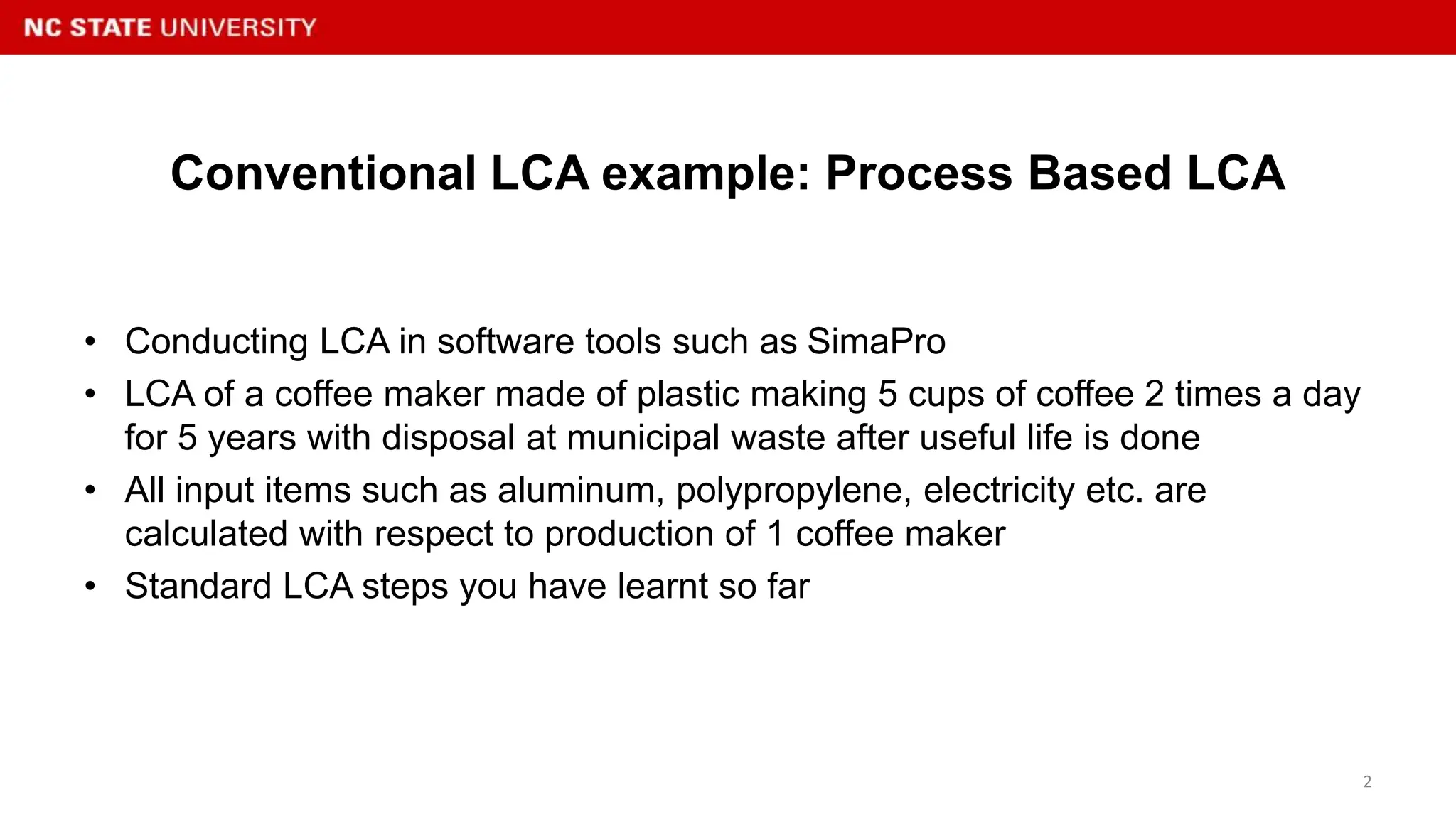 NC STATE UNIVERSITY

Conventional LCA example: Process Based LCA

• Conducting LCA in software tools such as SimaPro
• LCA of a coffee maker made of plastic making 5 cups of coffee 2 times a day for 5 years with disposal at municipal waste after useful life is done
• All input items such as aluminum, polypropylene, electricity etc. are calculated with respect to production of 1 coffee maker
• Standard LCA steps you have learnt so far

2